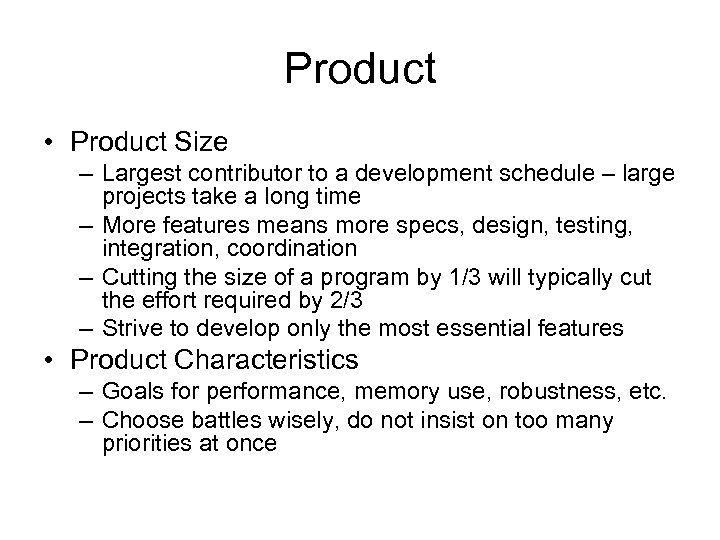 Product

• Product Size
  – Largest contributor to a development schedule – large projects take a long time
  – More features means more specs, design, testing, integration, coordination
  – Cutting the size of a program by 1/3 will typically cut the effort required by 2/3
  – Strive to develop only the most essential features
• Product Characteristics
  – Goals for performance, memory use, robustness, etc.
  – Choose battles wisely, do not insist on too many priorities at once